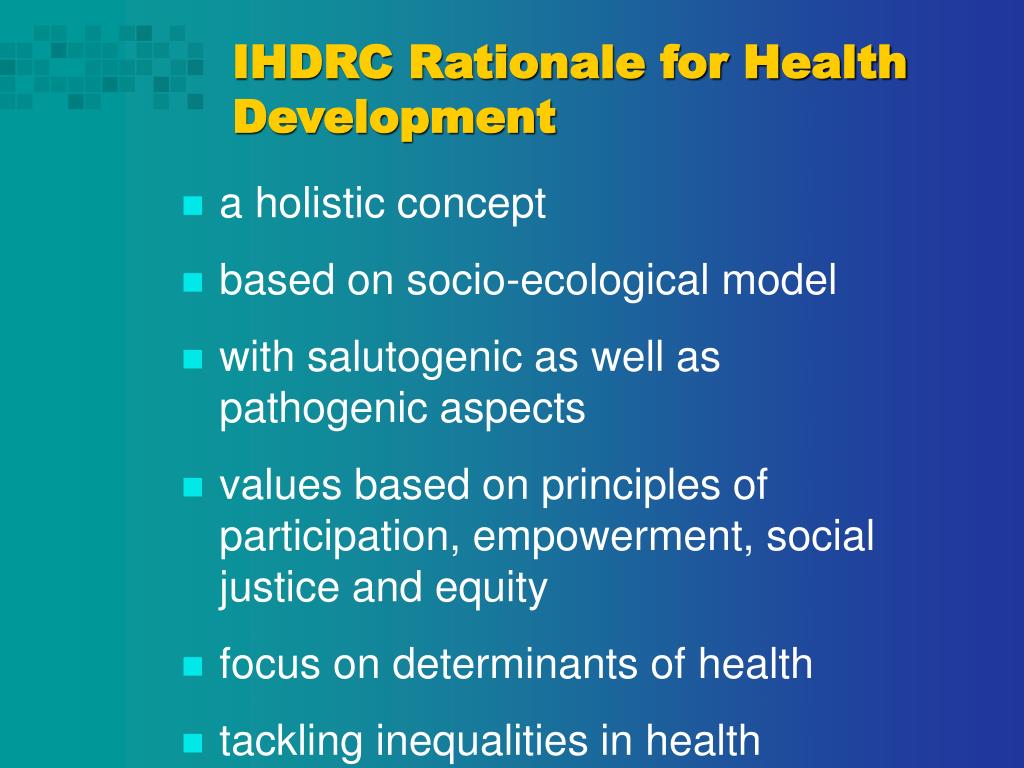 IHDRC Rationale for Health Development

- a holistic concept
- based on socio-ecological model
- with salutogenic as well as pathogenic aspects
- values based on principles of participation, empowerment, social justice and equity
- focus on determinants of health
- tackling inequalities in health